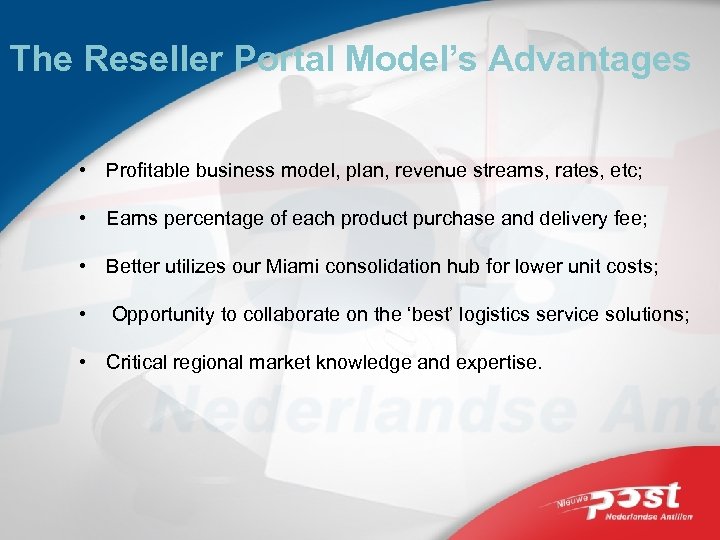 The Reseller Portal Model's Advantages

• Profitable business model, plan, revenue streams, rates, etc;

• Earns percentage of each product purchase and delivery fee;

• Better utilizes our Miami consolidation hub for lower unit costs;

• Opportunity to collaborate on the 'best' logistics service solutions;

• Critical regional market knowledge and expertise.

Nederlandse Ant

Nieuwe post Nederlandse Antillen